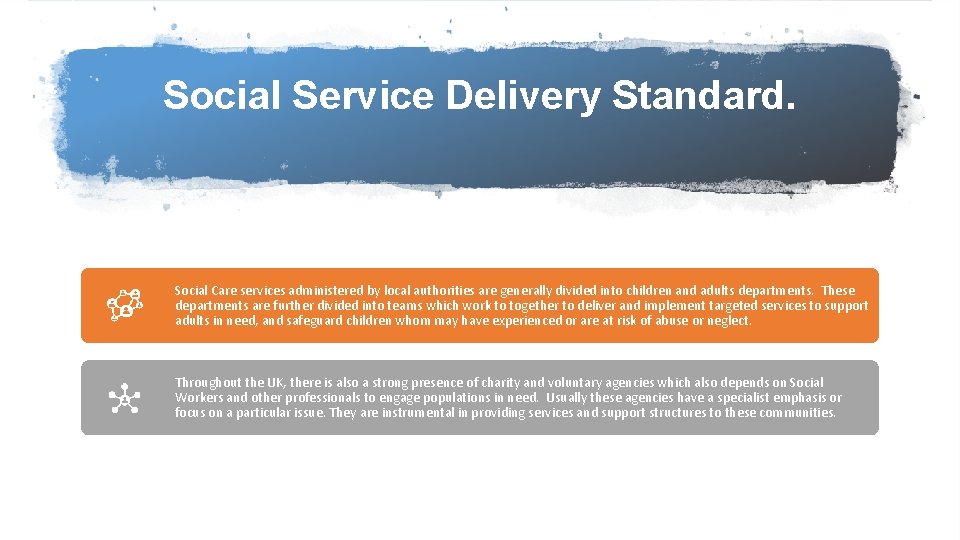 Social Service Delivery Standard.

Social Care services administered by local authorities are generally divided into children and adults departments. These departments are further divided into teams which work to together to deliver and implement targeted services to support adults in need, and safeguard children whom may have experienced or are at risk of abuse or neglect.

Throughout the UK, there is also a strong presence of charity and voluntary agencies which also depends on Social Workers and other professionals to engage populations in need. Usually these agencies have a specialist emphasis or focus on a particular issue. They are instrumental in providing services and support structures to these communities.